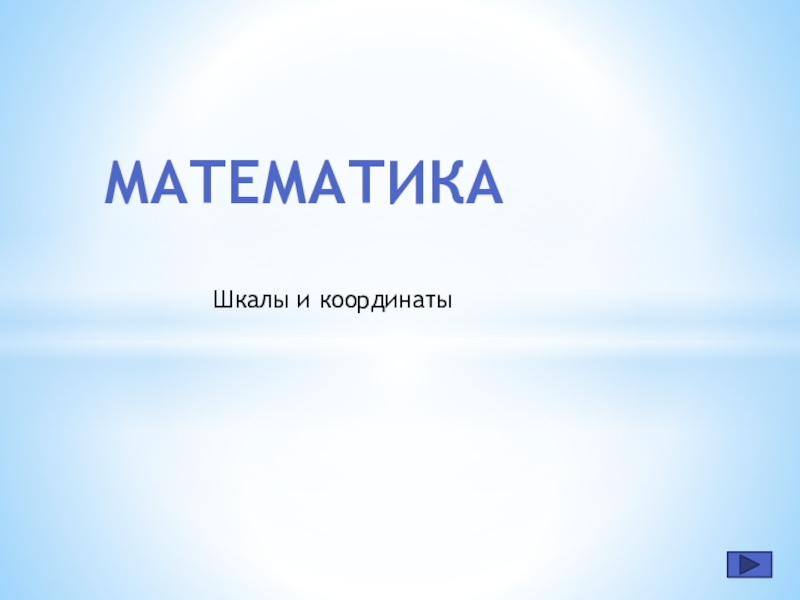 МАТЕМАТИКА

Шкалы и координаты